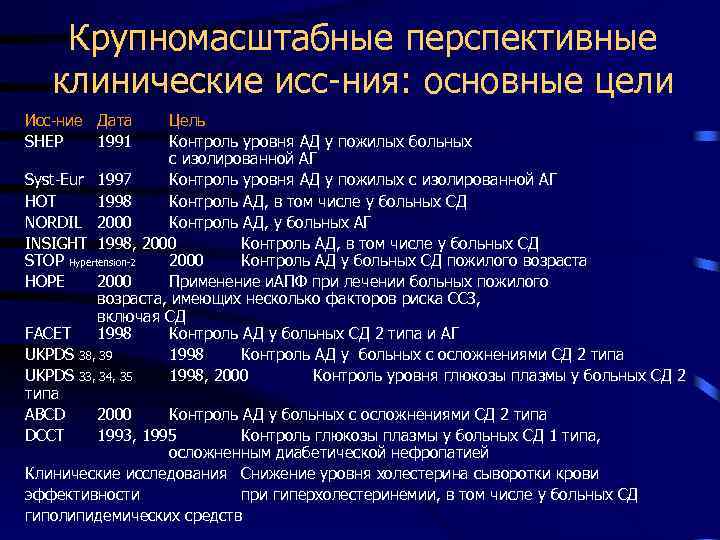 Крупномасштабные перспективные клинические исс-ния: основные цели

| Исс-ние | Дата | Цель |
|---|---|---|
| SHEP | 1991 | Контроль уровня АД у пожилых больных с изолированной АГ |
| Syst-Eur | 1997 | Контроль уровня АД у пожилых с изолированной АГ |
| HOT | 1998 | Контроль АД, в том числе у больных СД |
| NORDIL | 2000 | Контроль АД, у больных АГ |
| INSIGHT | 1998, 2000 | Контроль АД, в том числе у больных СД |
| STOP Hypertension-2 | 2000 | Контроль АД у больных СД пожилого возраста |
| HOPE | 2000 | Применение иАПФ при лечении больных пожилого возраста, имеющих несколько факторов риска ССЗ, включая СД |
| FACET | 1998 | Контроль АД у больных СД 2 типа и АГ |
| UKPDS 38, 39 | 1998 | Контроль АД у больных с осложнениями СД 2 типа |
| UKPDS 33, 34, 35 | 1998, 2000 | Контроль уровня глюкозы плазмы у больных СД 2 типа |
| ABCD | 2000 | Контроль АД у больных с осложнениями СД 2 типа |
| DCCT | 1993, 1995 | Контроль глюкозы плазмы у больных СД 1 типа, осложненным диабетической нефропатией |
| Клинические исследования эффективности гиполипидемических средств | | Снижение уровня холестерина сыворотки крови при гиперхолестеринемии, в том числе у больных СД |